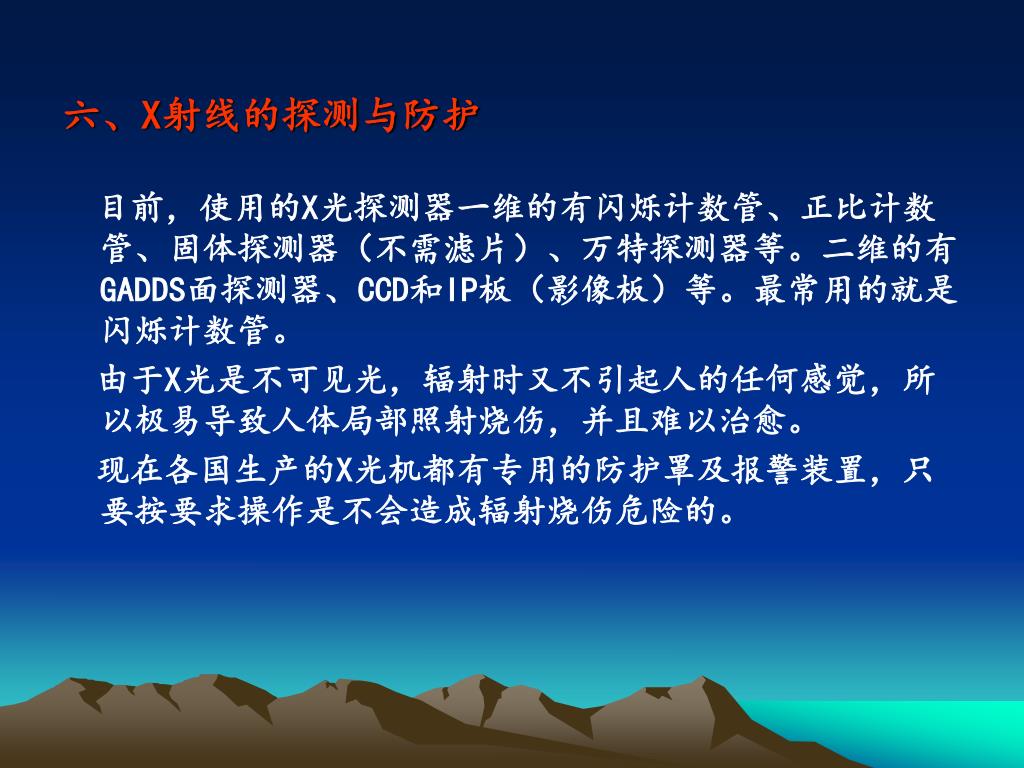 六、X射线的探测与防护

目前，使用的X光探测器一维的有闪烁计数管、正比计数管、固体探测器（不需滤片）、万特探测器等。二维的有GADDS面探测器、CCD和IP板（影像板）等。最常用的就是闪烁计数管。

由于X光是不可见光，辐射时又不引起人的任何感觉，所以极易导致人体局部照射烧伤，并且难以治愈。

现在各国生产的X光机都有专用的防护罩及报警装置，只要按要求操作是不会造成辐射烧伤危险的。